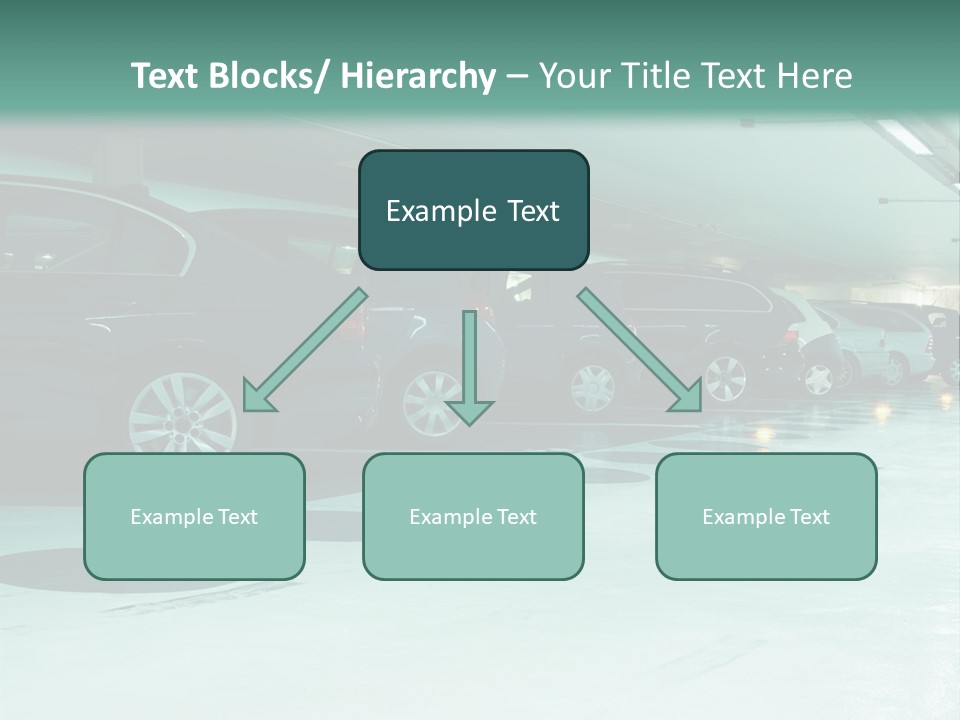 Text Blocks/ Hierarchy – Your Title Text Here

Example Text

Example Text

Example Text

Example Text